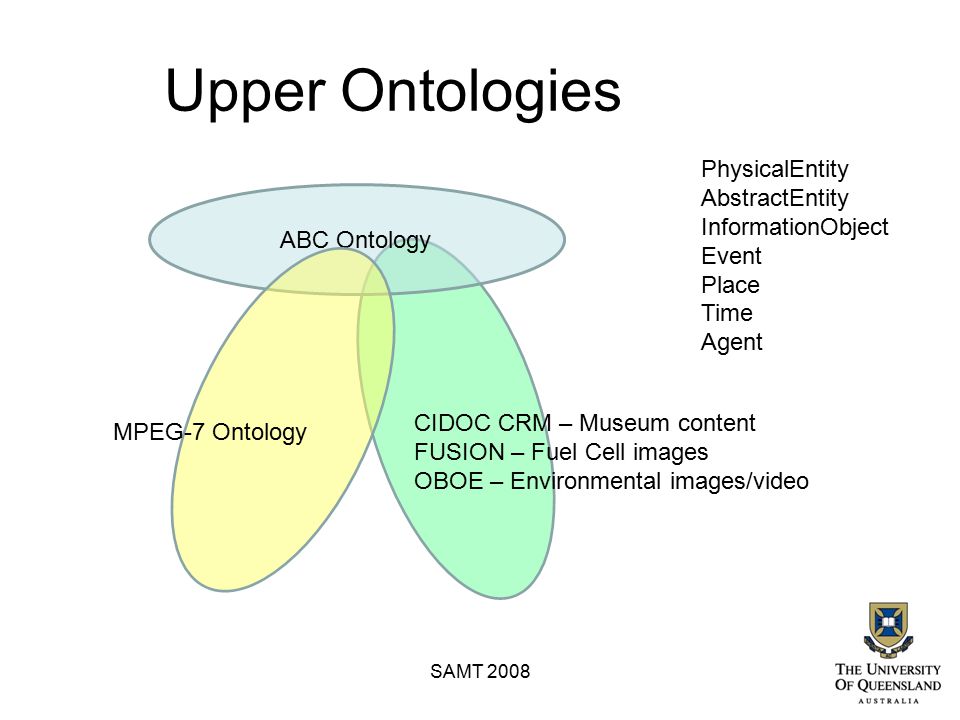 Upper Ontologies

PhysicalEntity
AbstractEntity
InformationObject
Event
Place
Time
Agent

ABC Ontology

MPEG-7 Ontology

CIDOC CRM – Museum content
FUSION – Fuel Cell images
OBOE – Environmental images/video

SAMT 2008

THE UNIVERSITY OF QUEENSLAND
AUSTRALIA